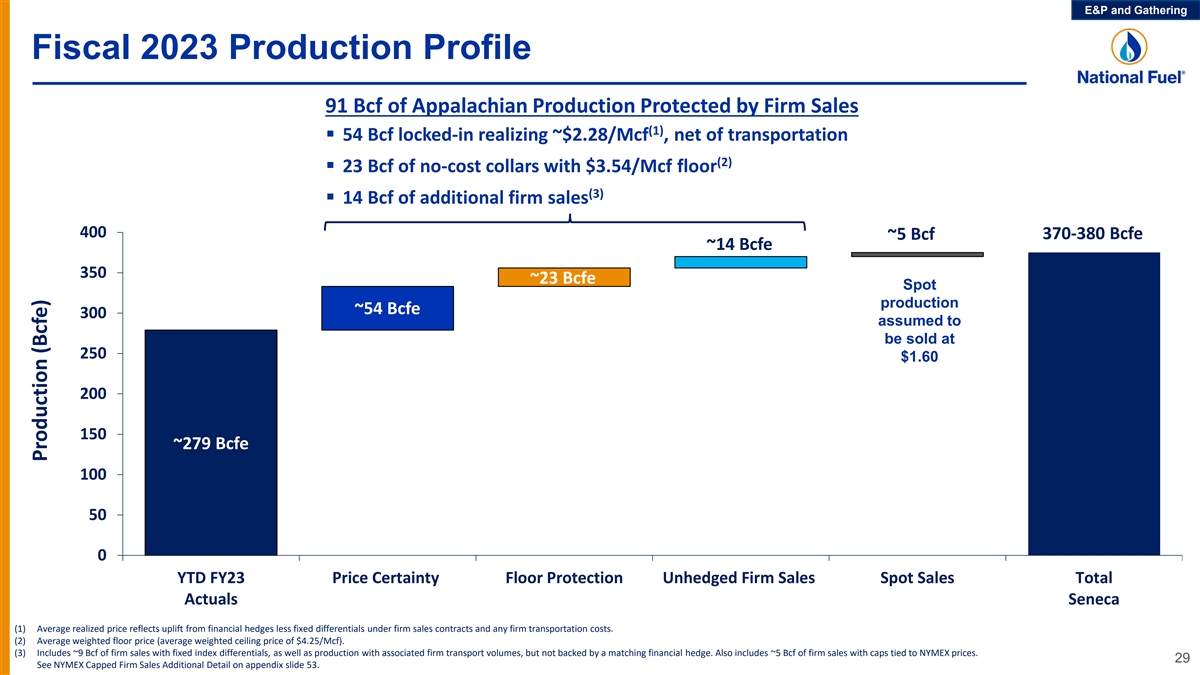 E&P and Gathering

Fiscal 2023 Production Profile

National Fuel®

91 Bcf of Appalachian Production Protected by Firm Sales

▪ 54 Bcf locked-in realizing ~\$2.28/Mcf$^{(1)}$, net of transportation

▪ 23 Bcf of no-cost collars with \$3.54/Mcf floor$^{(2)}$

▪ 14 Bcf of additional firm sales$^{(3)}$

Production (Bcfe)

400
350
300
250
200
150
100
50
0

~279 Bcfe

~54 Bcfe

~23 Bcfe

~14 Bcfe

~5 Bcf

Spot production assumed to be sold at \$1.60

370-380 Bcfe

YTD FY23 Actuals

Price Certainty

Floor Protection

Unhedged Firm Sales

Spot Sales

Total Seneca

(1) Average realized price reflects uplift from financial hedges less fixed differentials under firm sales contracts and any firm transportation costs.
(2) Average weighted floor price (average weighted ceiling price of \$4.25/Mcf).
(3) Includes ~9 Bcf of firm sales with fixed index differentials, as well as production with associated firm transport volumes, but not backed by a matching financial hedge. Also includes ~5 Bcf of firm sales with caps tied to NYMEX prices. See NYMEX Capped Firm Sales Additional Detail on appendix slide 53.

29